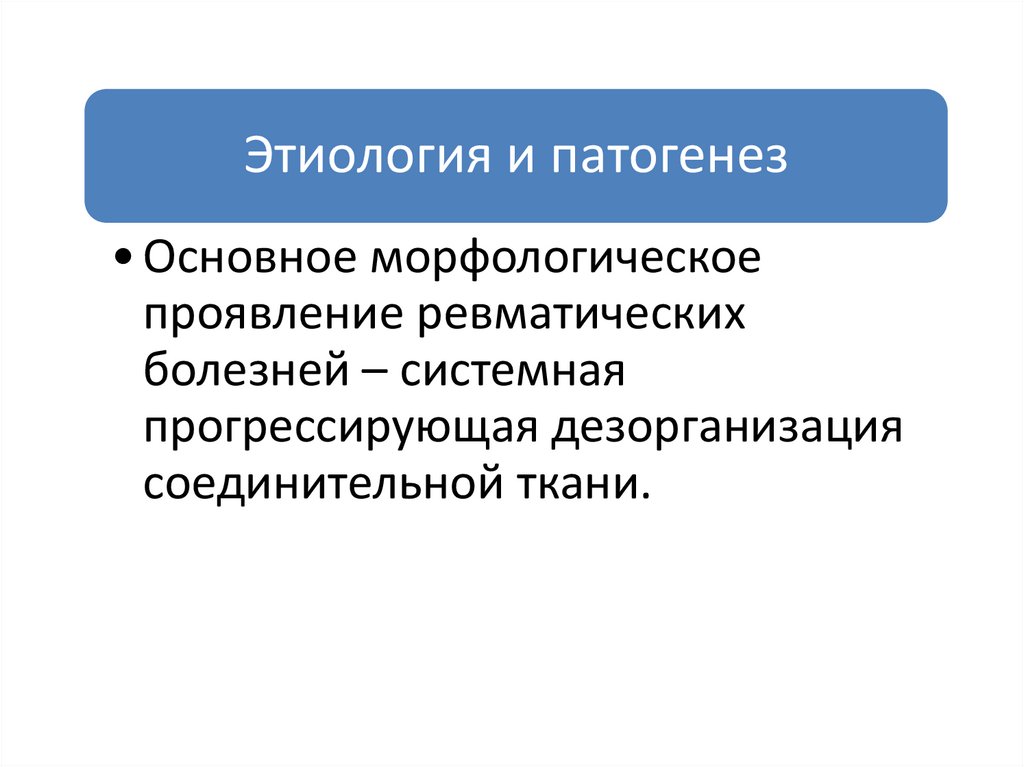 Этиология и патогенез

• Основное морфологическое проявление ревматических болезней – системная прогрессирующая дезорганизация соединительной ткани.